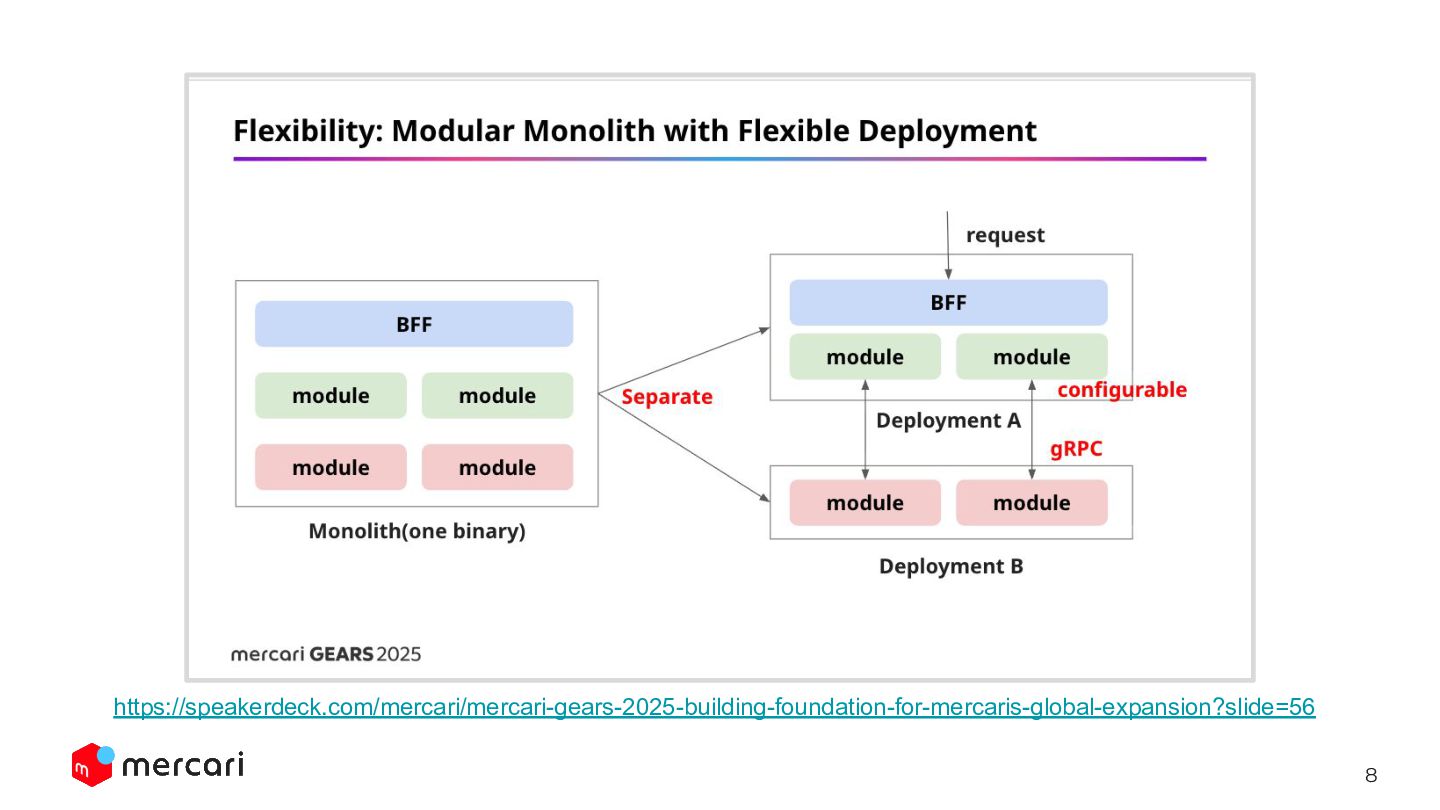 Flexibility: Modular Monolith with Flexible Deployment

BFF

module

module

module

module

Monolith(one binary)

Separate

request

BFF

module

module

configurable

Deployment A

gRPC

module

module

Deployment B

mercari GEARS 2025

https://speakerdeck.com/mercari/mercari-gears-2025-building-foundation-for-mercaris-global-expansion?slide=56

mercari

8